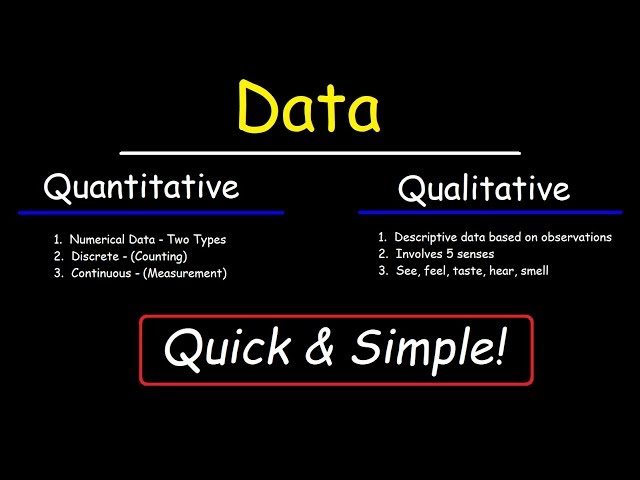 Data

Quantitative

1. Numerical Data - Two Types
2. Discrete - (Counting)
3. Continuous - (Measurement)

Qualitative

1. Descriptive data based on observations
2. Involves 5 senses
3. See, feel, taste, hear, smell

Quick & Simple!